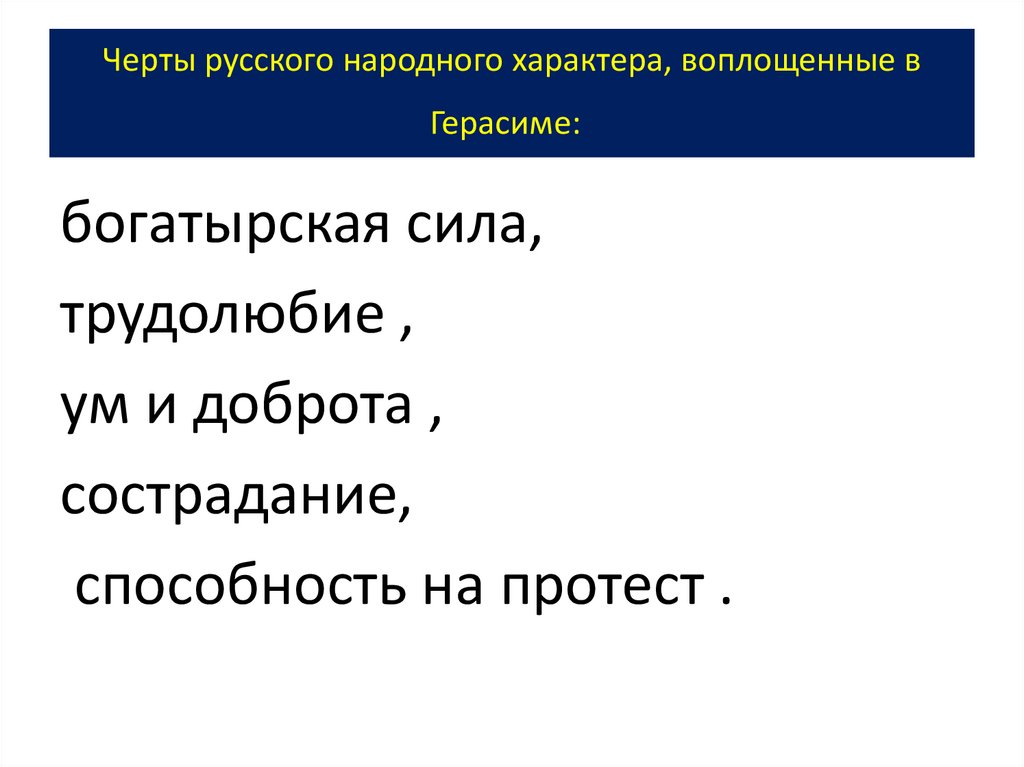 Черты русского народного характера, воплощенные в Герасиме:

богатырская сила,
трудолюбие ,
ум и доброта ,
сострадание,
способность на протест .